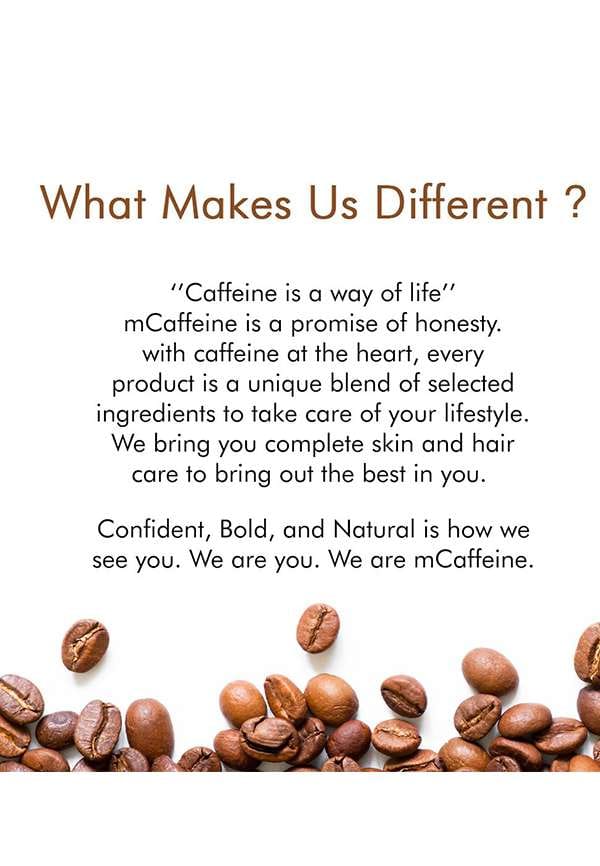 What Makes Us Different ?

''Caffeine is a way of life'' mCaffeine is a promise of honesty. with caffeine at the heart, every product is a unique blend of selected ingredients to take care of your lifestyle. We bring you complete skin and hair care to bring out the best in you.

Confident, Bold, and Natural is how we see you. We are you. We are mCaffeine.